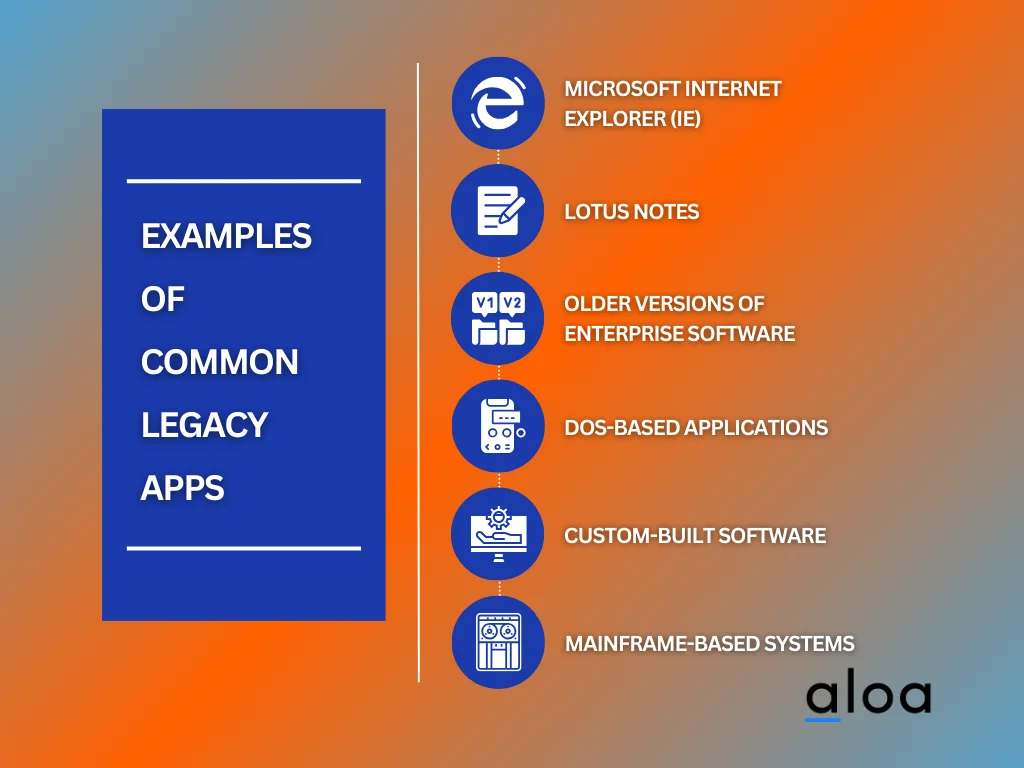 EXAMPLES OF COMMON LEGACY APPS

MICROSOFT INTERNET EXPLORER (IE)

LOTUS NOTES

V1 V2

OLDER VERSIONS OF ENTERPRISE SOFTWARE

DOS-BASED APPLICATIONS

CUSTOM-BUILT SOFTWARE

MAINFRAME-BASED SYSTEMS

aloa